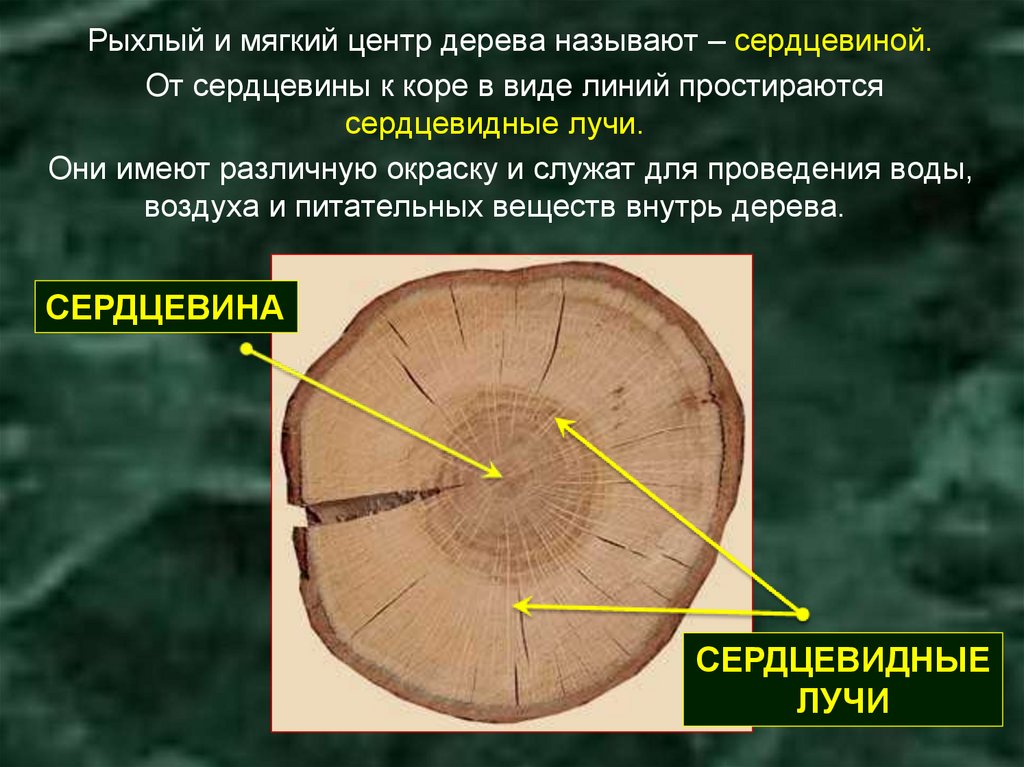 Рыхлый и мягкий центр дерева называют – сердцевиной.

От сердцевины к коре в виде линий простираются сердцевидные лучи.

Они имеют различную окраску и служат для проведения воды, воздуха и питательных веществ внутрь дерева.

СЕРДЦЕВИНА

СЕРДЦЕВИДНЫЕ ЛУЧИ